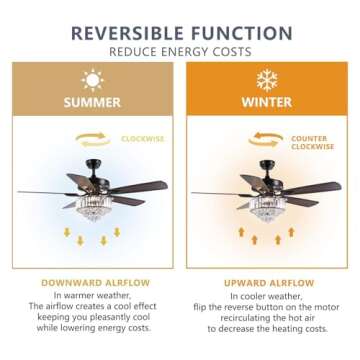 REVERSIBLE FUNCTION
REDUCE ENERGY COSTS

SUMMER

CLOCKWISE

DOWNWARD ALRFLOW
In warmer weather,
The airflow creates a cool effect keeping you pleasantly cool while lowering energy costs.

WINTER

COUNTER CLOCKWISE

UPWARD ALRFLOW
In cooler weather,
flip the reverse button on the motor recirculating the hot air to decrease the heating costs.